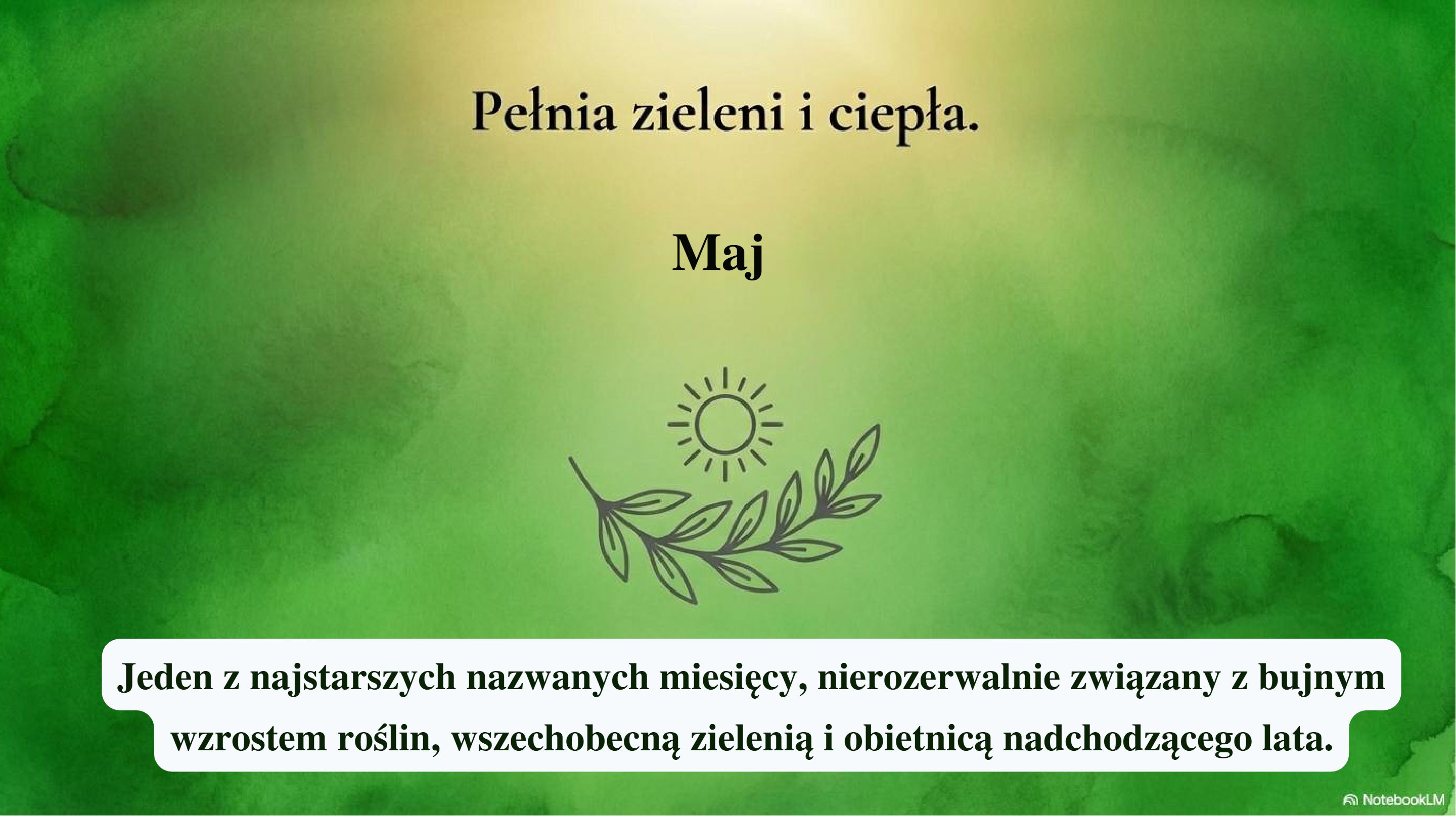 Pełnia zieleni i ciepła.

Maj

Jeden z najstarszych nazwanych miesięcy, nierozerwalnie związany z bujnym wzrostem roślin, wszechobecną zielenią i obietnicą nadchodzącego lata.

NotebookLM